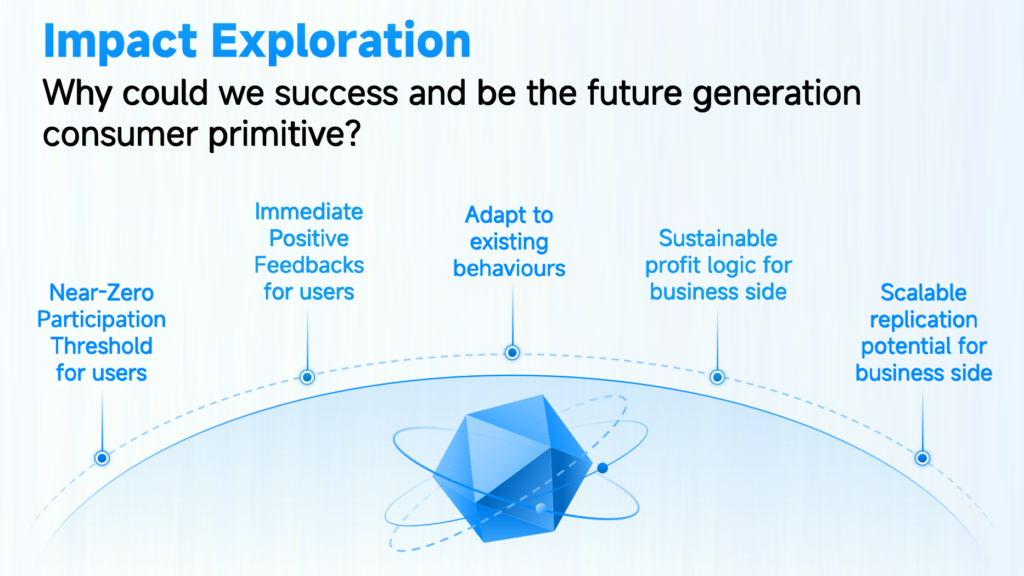 Impact Exploration

Why could we success and be the future generation consumer primitive?

Near-Zero Participation Threshold for users

Immediate Positive Feedbacks for users

Adapt to existing behaviours

Sustainable profit logic for business side

Scalable replication potential for business side